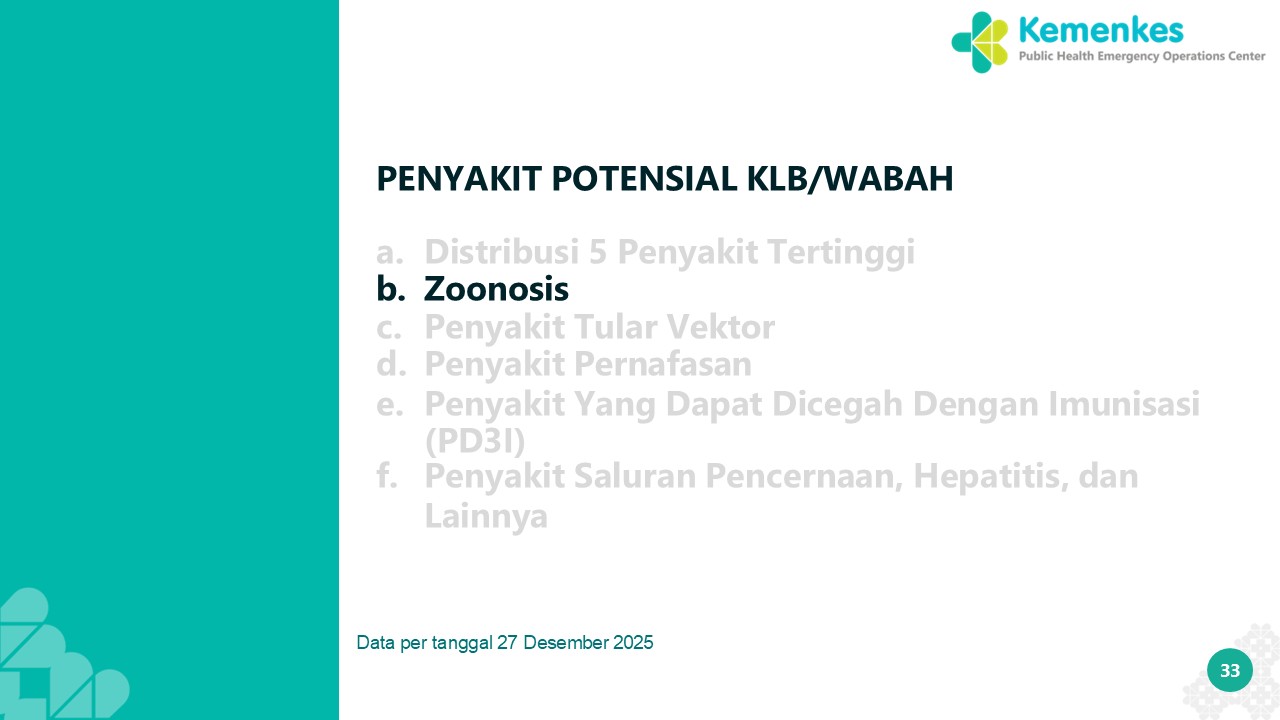 Kemenkes
Public Health Emergency Operations Center

PENYAKIT POTENSIAL KLB/WABAH

a. Distribusi 5 Penyakit Tertinggi
b. Zoonosis
c. Penyakit Tular Vektor
d. Penyakit Pernafasan
e. Penyakit Yang Dapat Dicegah Dengan Imunisasi (PD3I)
f. Penyakit Saluran Pencernaan, Hepatitis, dan Lainnya

Data per tanggal 27 Desember 2025

33